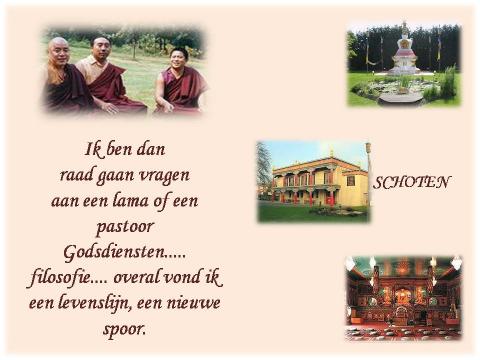 Ik ben dan raad gaan vragen aan een lama of een pastoor Godsdiensten..... filosofie.... overal vond ik een levenslijn, een nieuwe spoor.

SCHOTEN